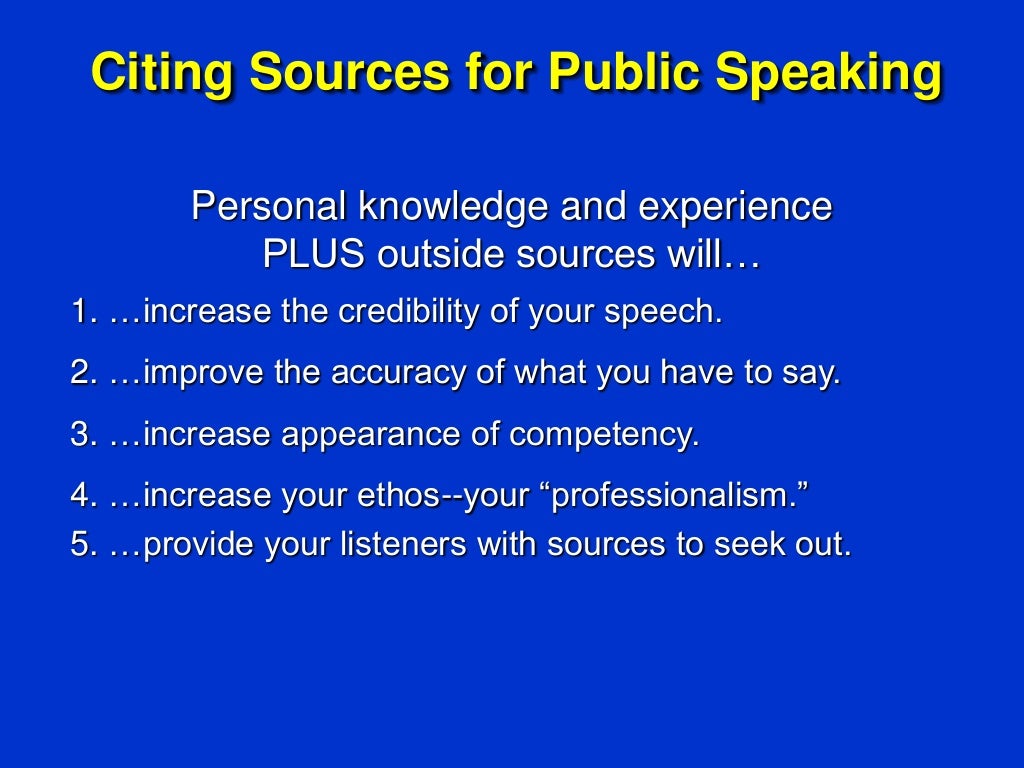 Citing Sources for Public Speaking

Personal knowledge and experience PLUS outside sources will…

1. …increase the credibility of your speech.

2. …improve the accuracy of what you have to say.

3. …increase appearance of competency.

4. …increase your ethos--your “professionalism.”

5. …provide your listeners with sources to seek out.